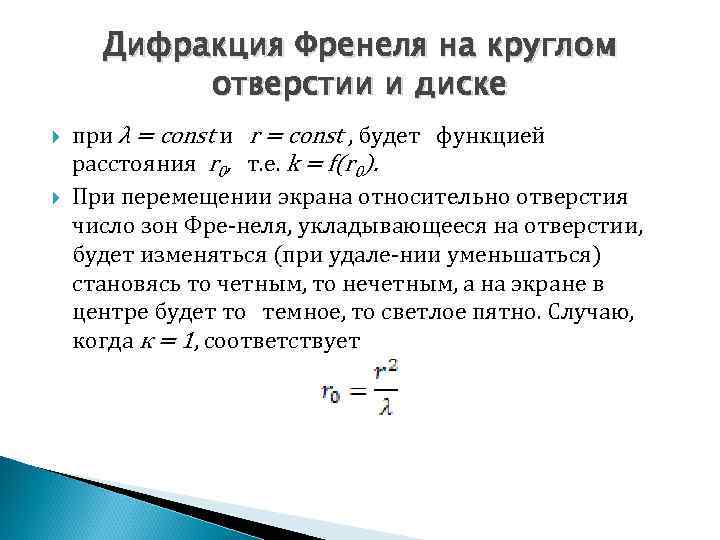 Дифракция Френеля на круглом отверстии и диске

при $\lambda = const$ и $r = const$, будет функцией расстояния $r_0$, т.е. $k = f(r_0)$.

При перемещении экрана относительно отверстия число зон Фре-неля, укладывающееся на отверстии, будет изменяться (при удале-нии уменьшаться) становясь то четным, то нечетным, а на экране в центре будет то темное, то светлое пятно. Случаю, когда $к = 1$, соответствует

$r_0 = \frac{r^2}{\lambda}$